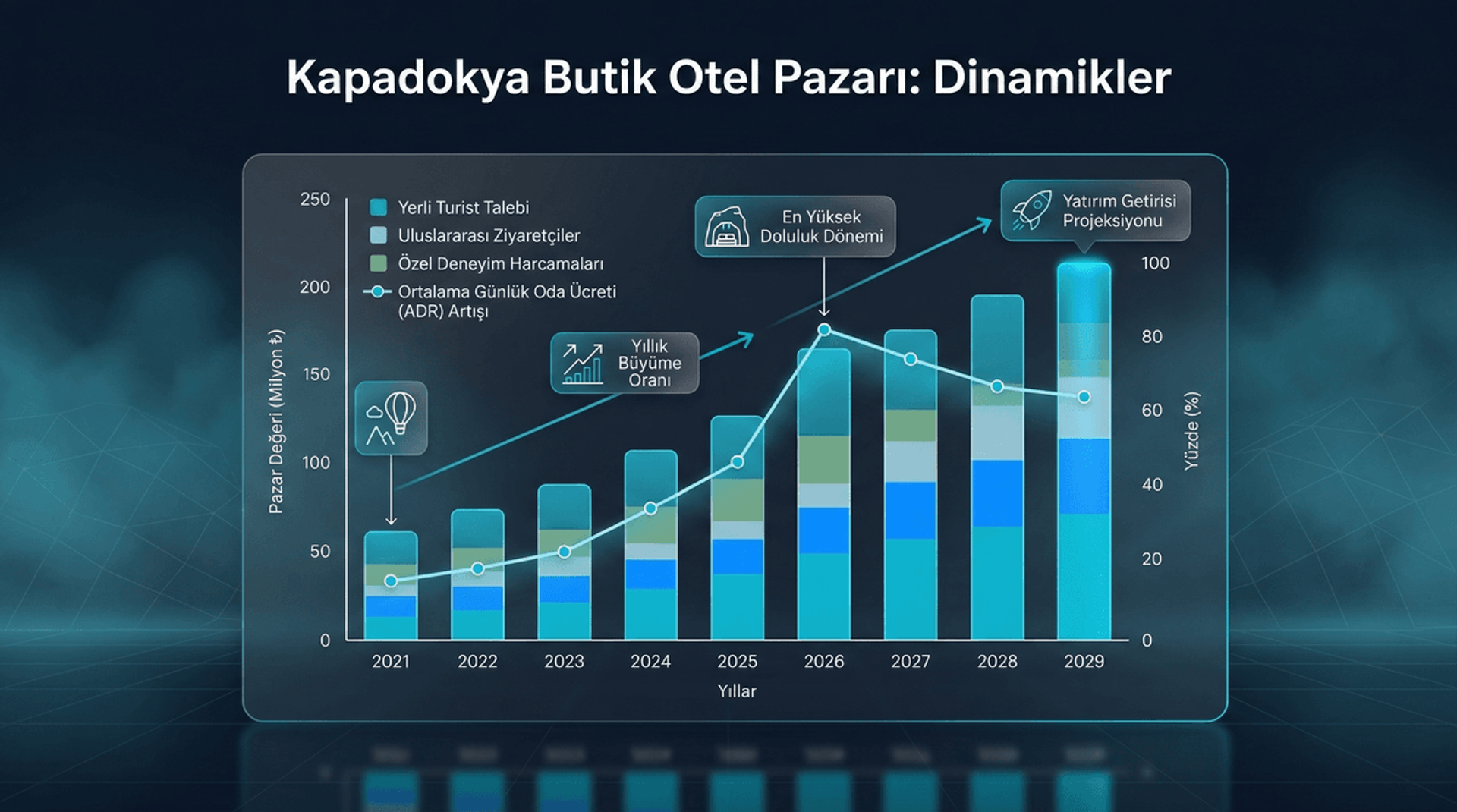 Kapadokya Butik Otel Pazarı: Dinamikler

Yerli Turist Talebi
Uluslararası Ziyaretçiler
Özel Deneyim Harcamaları
Ortalama Günlük Oda Ücreti (ADR) Artışı

En Yüksek Doluluk Dönemi

Yatırım Getirisi Projeksiyonu

Yıllık Büyüme Oranı

Pazar Değeri (Milyon ₺)

250
200
150
100
50
0

Yüzde (%)

100
80
60
40
20
0

2021
2022
2023
2024
2025
2026
2027
2028
2029

Yıllar